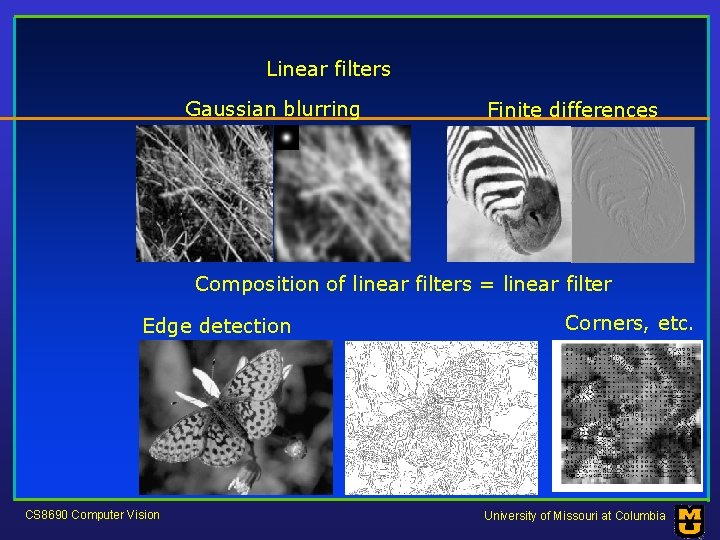 Linear filters

Gaussian blurring

Finite differences

Composition of linear filters = linear filter

Edge detection

Corners, etc.

CS8690 Computer Vision

University of Missouri at Columbia

MU